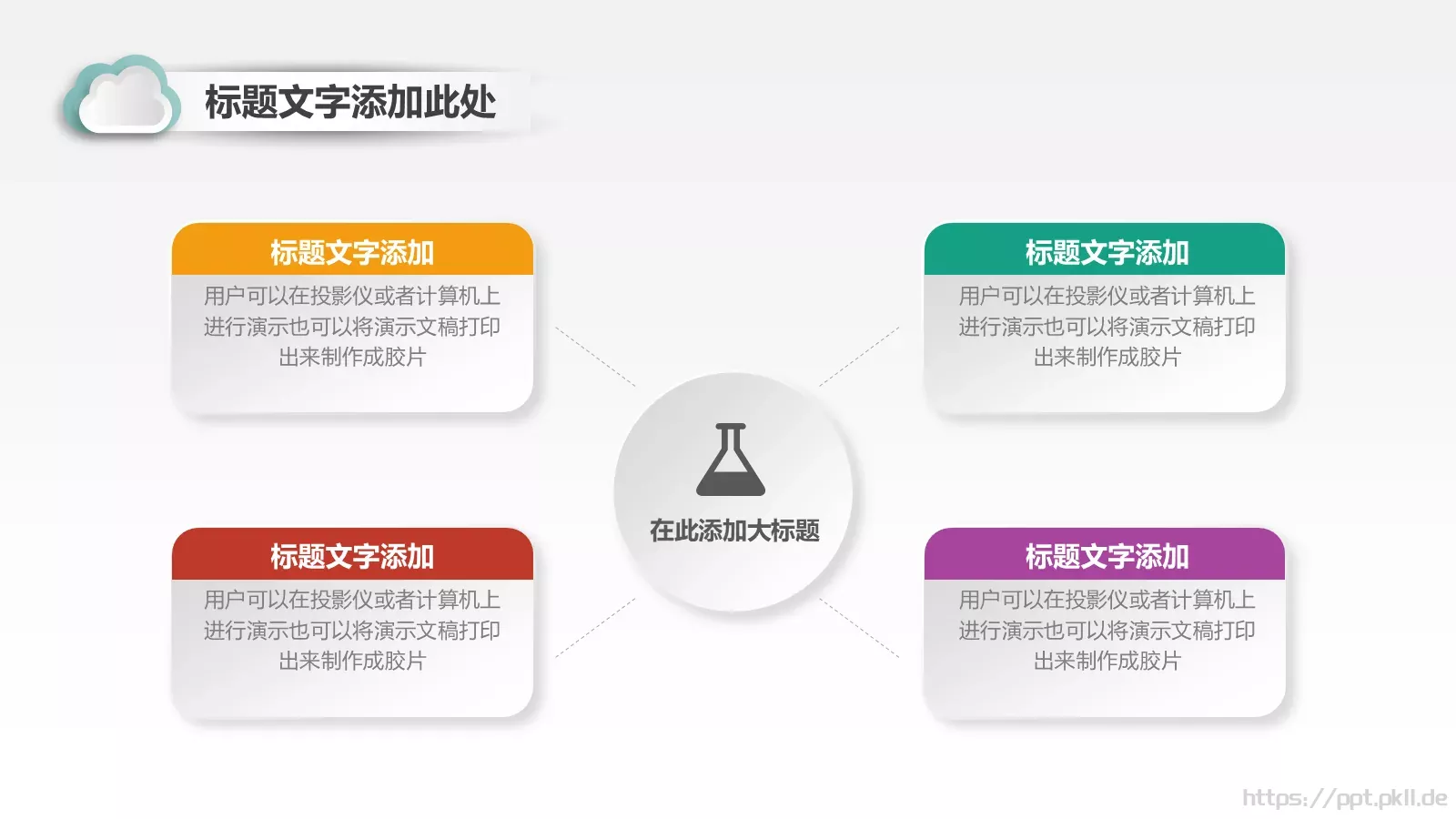 标题文字添加此处

标题文字添加
用户可以在投影仪或者计算机上进行演示也可以将演示文稿打印出来制作成胶片

标题文字添加
用户可以在投影仪或者计算机上进行演示也可以将演示文稿打印出来制作成胶片

在此添加大标题

标题文字添加
用户可以在投影仪或者计算机上进行演示也可以将演示文稿打印出来制作成胶片

标题文字添加
用户可以在投影仪或者计算机上进行演示也可以将演示文稿打印出来制作成胶片

https://ppt.pkll.de